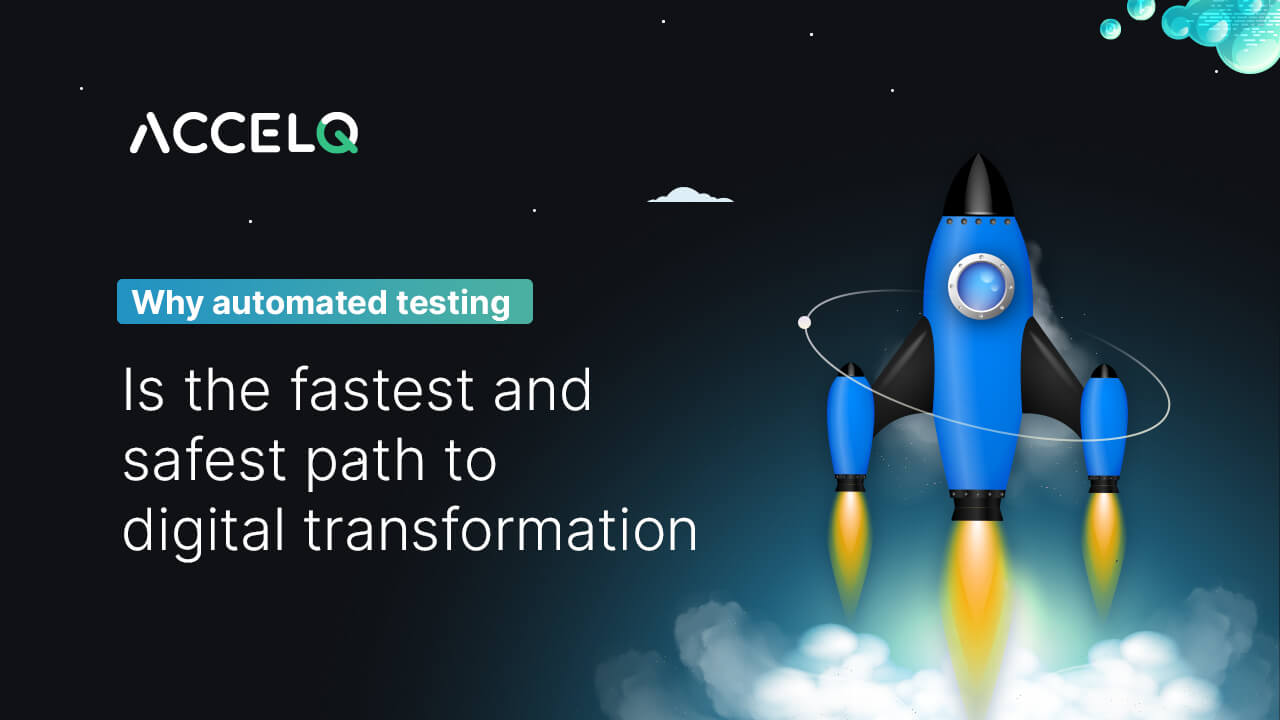 ACCELQ

Why automated testing

Is the fastest and safest path to digital transformation